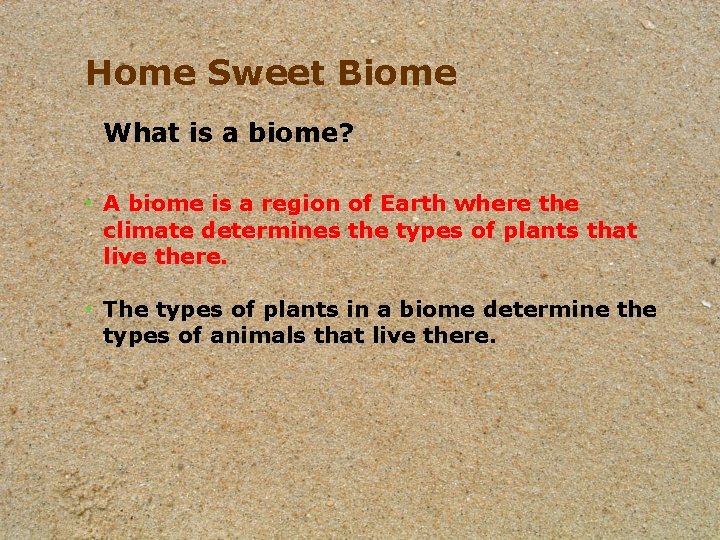 Home Sweet Biome

What is a biome?

• A biome is a region of Earth where the climate determines the types of plants that live there.

• The types of plants in a biome determine the types of animals that live there.